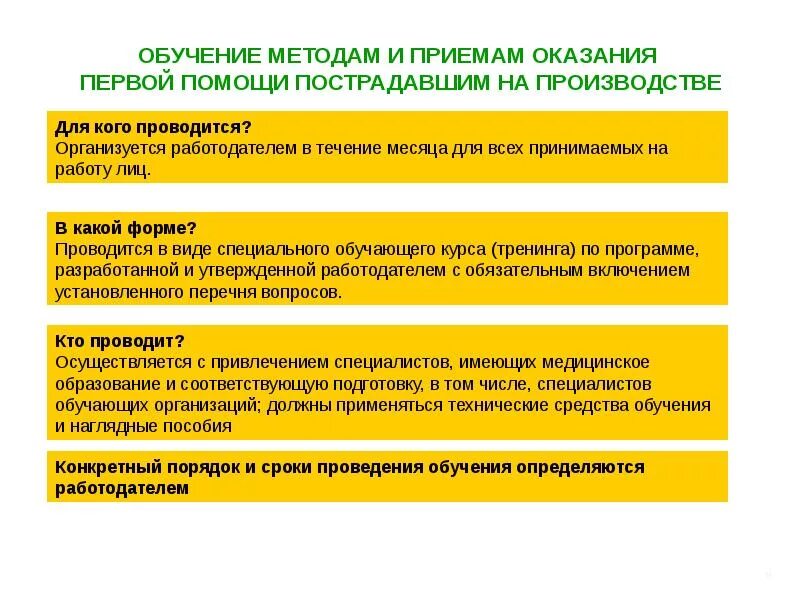 ОБУЧЕНИЕ МЕТОДАМ И ПРИЕМАМ ОКАЗАНИЯ ПЕРВОЙ ПОМОЩИ ПОСТРАДАВШИМ НА ПРОИЗВОДСТВЕ

Для кого проводится?
Организуется работодателем в течение месяца для всех принимаемых на работу лиц.

В какой форме?
Проводится в виде специального обучающего курса (тренинга) по программе, разработанной и утвержденной работодателем с обязательным включением установленного перечня вопросов.

Кто проводит?
Осуществляется с привлечением специалистов, имеющих медицинское образование и соответствующую подготовку, в том числе, специалистов обучающих организаций; должны применяться технические средства обучения и наглядные пособия

Конкретный порядок и сроки проведения обучения определяются работодателем